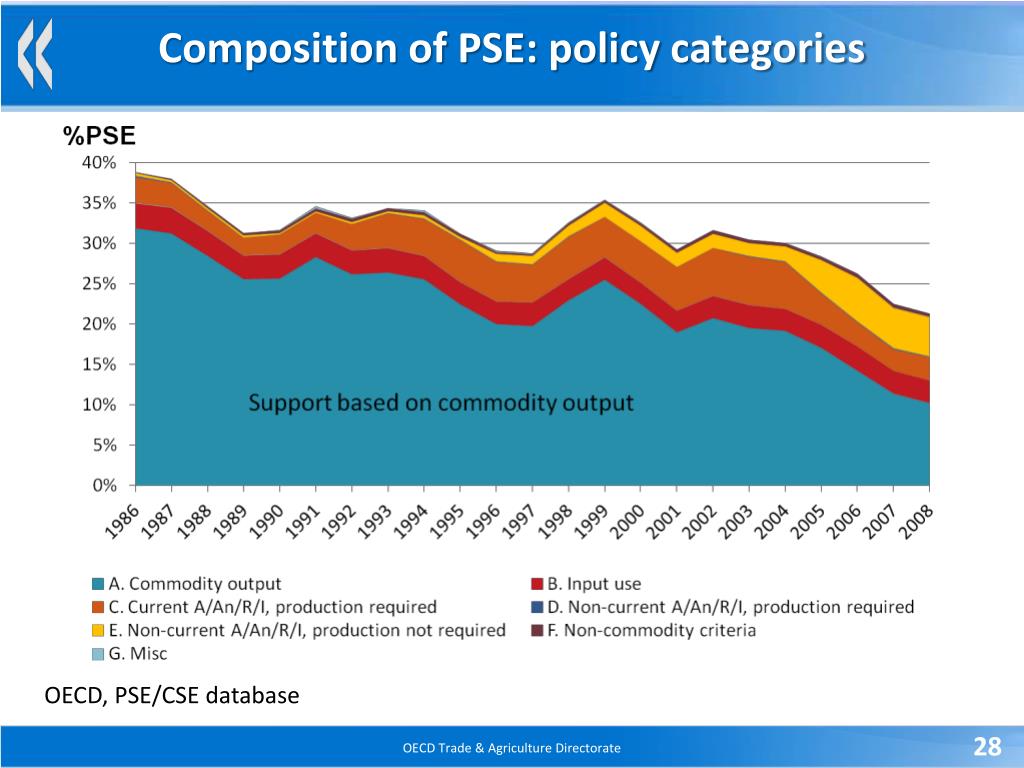 Composition of PSE: policy categories

%PSE

40%
35%
30%
25%
20%
15%
10%
5%
0%

Support based on commodity output

1986 1987 1988 1989 1990 1991 1992 1993 1994 1995 1996 1997 1998 1999 2000 2001 2002 2003 2004 2005 2006 2007 2008

A. Commodity output
B. Input use
C. Current A/An/R/I, production required
D. Non-current A/An/R/I, production required
E. Non-current A/An/R/I, production not required
F. Non-commodity criteria
G. Misc

OECD, PSE/CSE database

OECD Trade & Agriculture Directorate

28